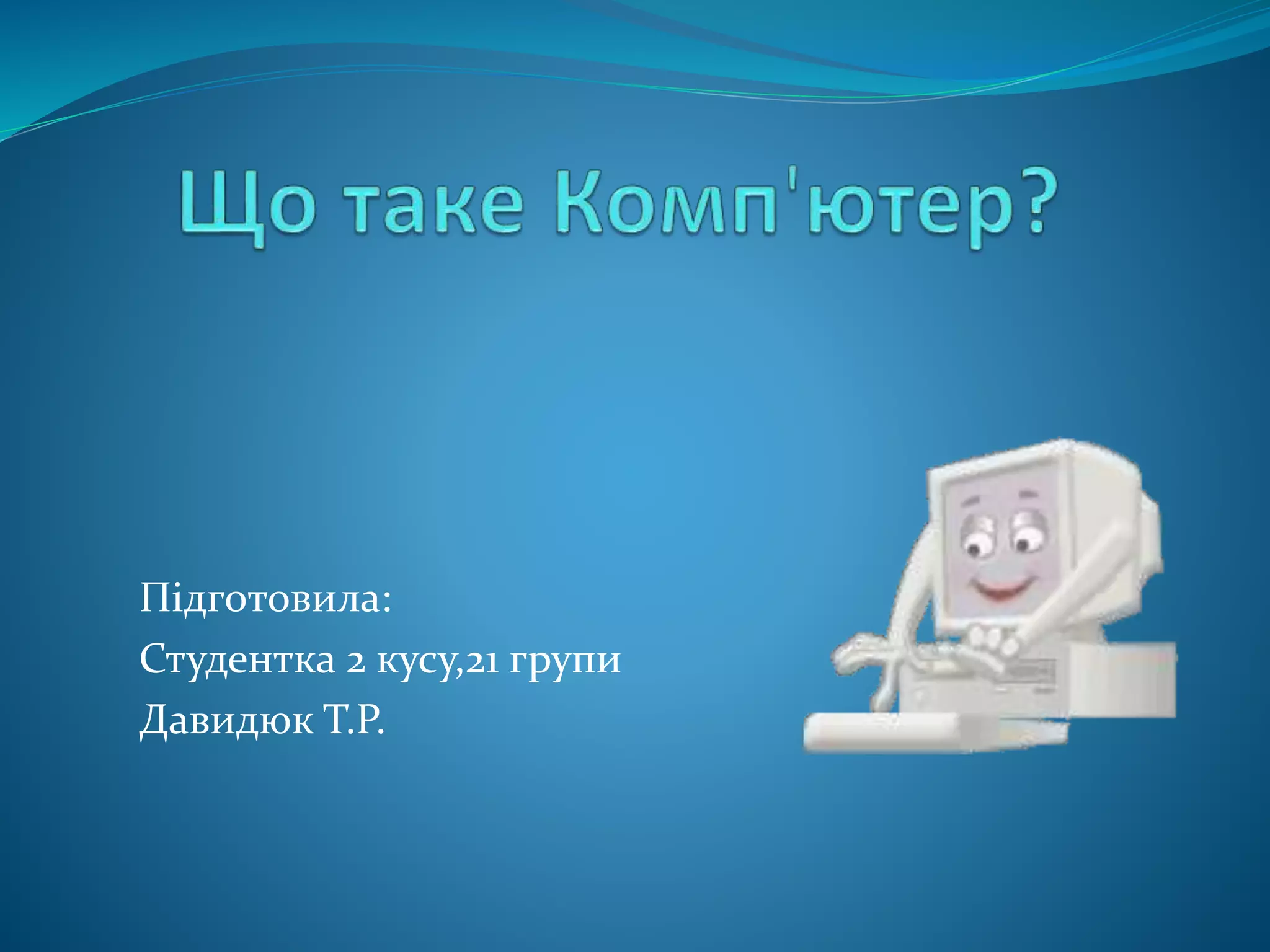 Що таке Комп'ютер?

Підготовила:
Студентка 2 кусу,21 групи
Давидюк Т.Р.